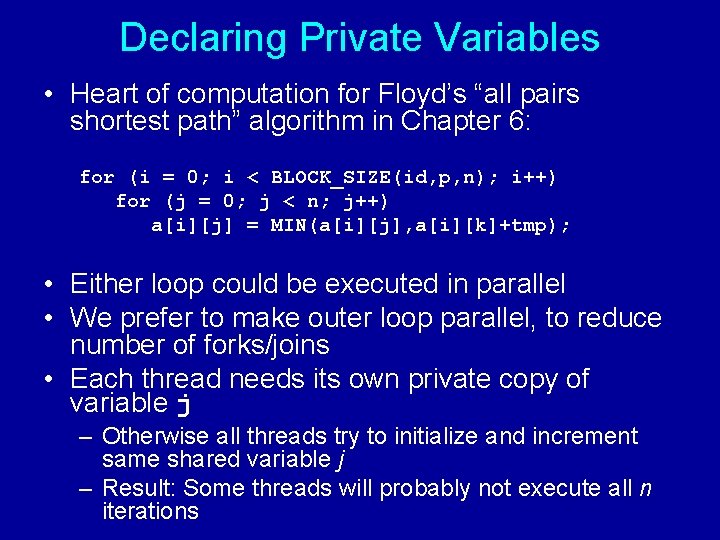 Declaring Private Variables

• Heart of computation for Floyd's "all pairs shortest path" algorithm in Chapter 6:

for (i = 0; i < BLOCK_SIZE(id,p,n); i++)
   for (j = 0; j < n; j++)
      a[i][j] = MIN(a[i][j],a[i][k]+tmp);

• Either loop could be executed in parallel
• We prefer to make outer loop parallel, to reduce number of forks/joins
• Each thread needs its own private copy of variable j
– Otherwise all threads try to initialize and increment same shared variable j
– Result: Some threads will probably not execute all n iterations